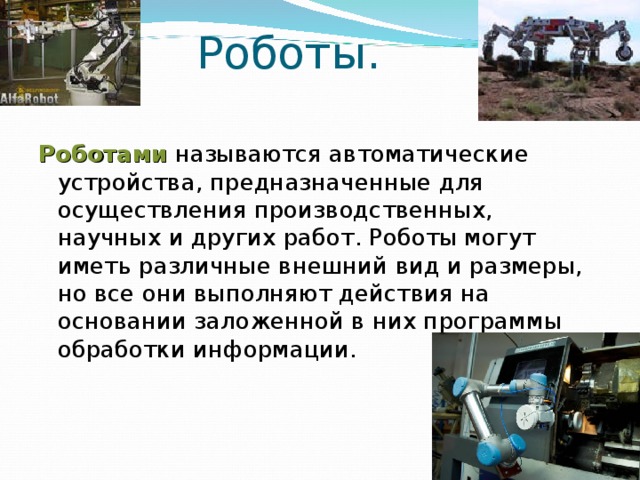 AlfaRobot

Роботы.

Роботами называются автоматические устройства, предназначенные для осуществления производственных, научных и других работ. Роботы могут иметь различные внешний вид и размеры, но все они выполняют действия на основании заложенной в них программы обработки информации.